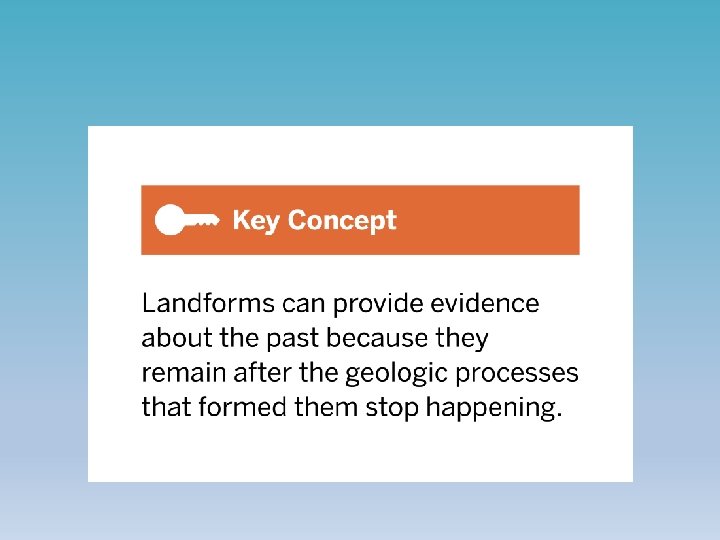 Key Concept

Landforms can provide evidence about the past because they remain after the geologic processes that formed them stop happening.